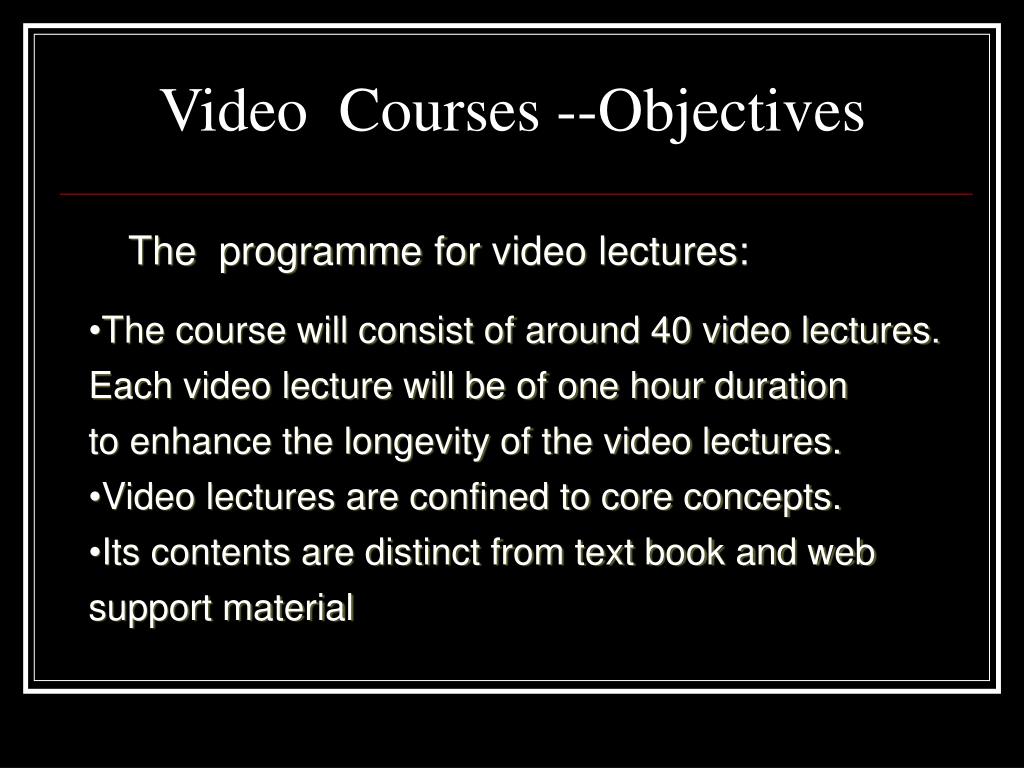 Video Courses --Objectives

The programme for video lectures:

•The course will consist of around 40 video lectures. Each video lecture will be of one hour duration to enhance the longevity of the video lectures.

•Video lectures are confined to core concepts.

•Its contents are distinct from text book and web support material